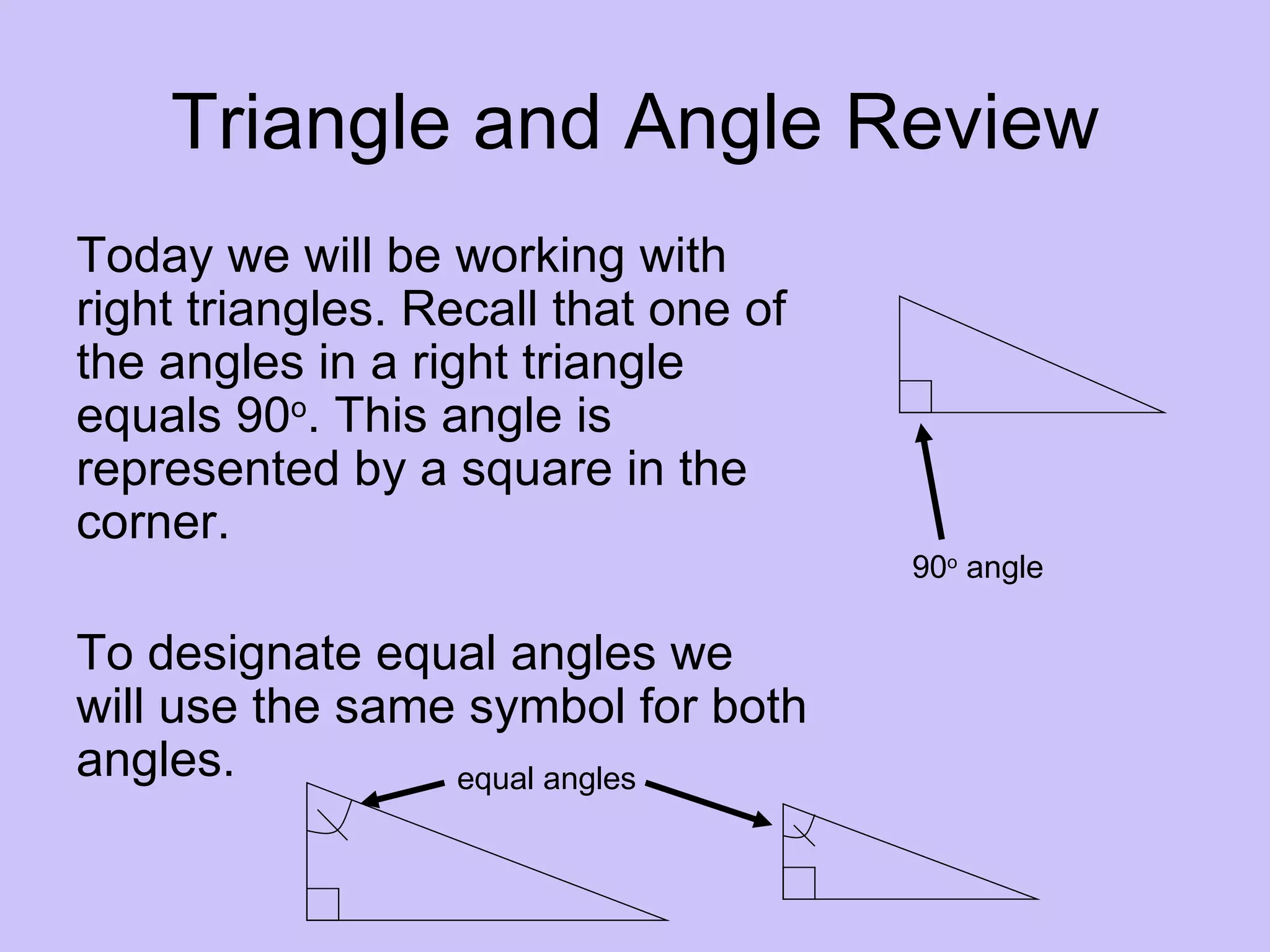 Triangle and Angle Review

Today we will be working with right triangles. Recall that one of the angles in a right triangle equals $90^o$. This angle is represented by a square in the corner.

$90^o$ angle

To designate equal angles we will use the same symbol for both angles.

equal angles